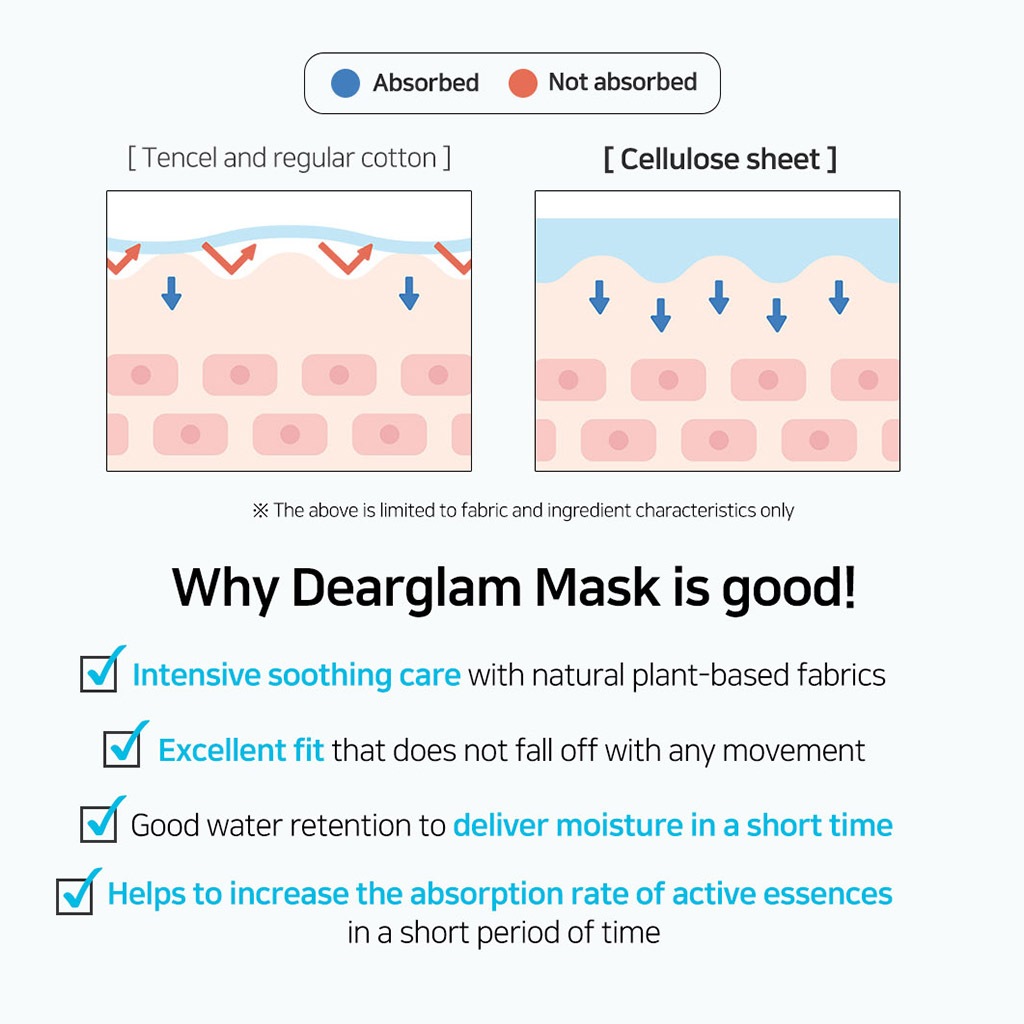 Absorbed Not absorbed

[ Tencel and regular cotton ]

[ Cellulose sheet ]

※ The above is limited to fabric and ingredient characteristics only

Why Dearglam Mask is good!

Intensive soothing care with natural plant-based fabrics

Excellent fit that does not fall off with any movement

Good water retention to deliver moisture in a short time

Helps to increase the absorption rate of active essences in a short period of time